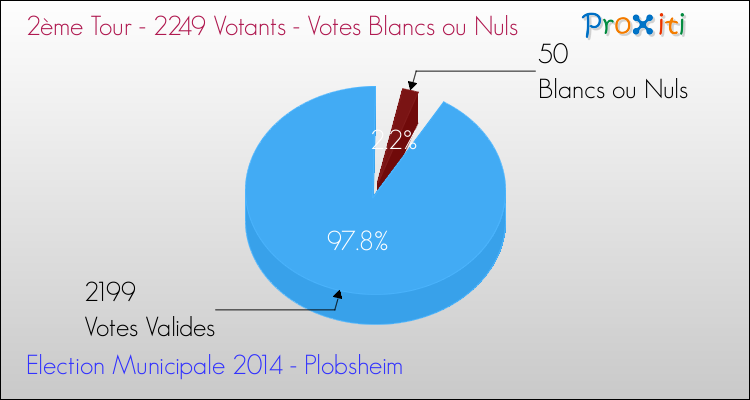 2ème Tour - 2249 Votants - Votes Blancs ou Nuls

Proxiti

50
Blancs ou Nuls

2.2%

97.8%

2199
Votes Valides

Election Municipale 2014 - Plobsheim